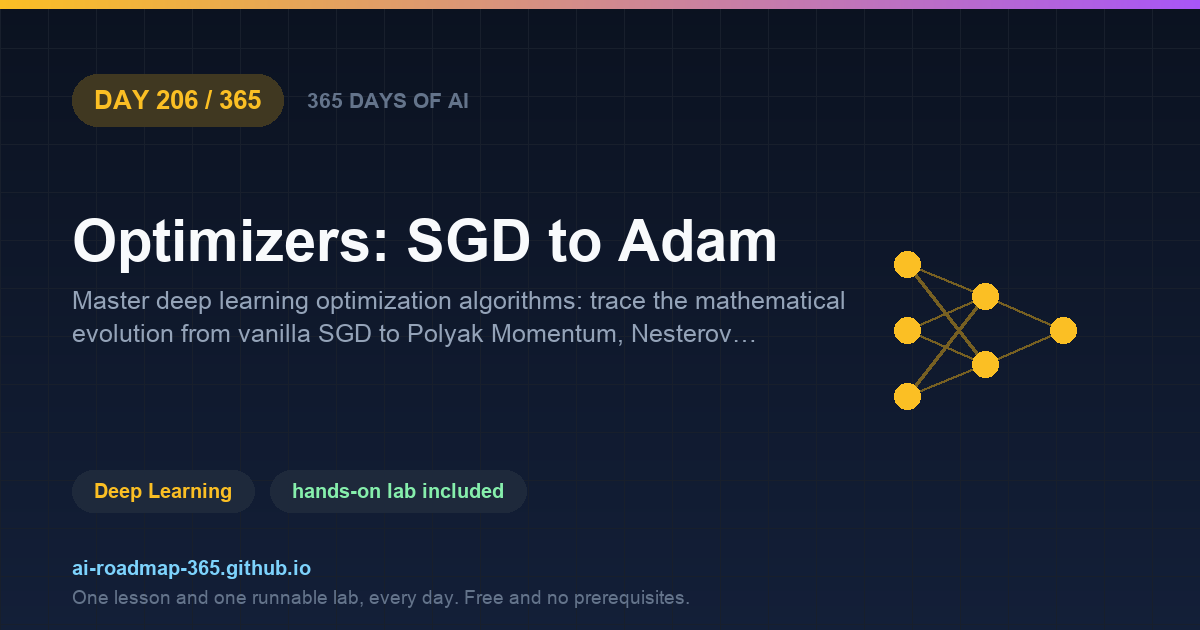 DAY 206 / 365

365 DAYS OF AI

Optimizers: SGD to Adam

Master deep learning optimization algorithms: trace the mathematical evolution from vanilla SGD to Polyak Momentum, Nesterov…

Deep Learning

hands-on lab included

ai-roadmap-365.github.io

One lesson and one runnable lab, every day. Free and no prerequisites.